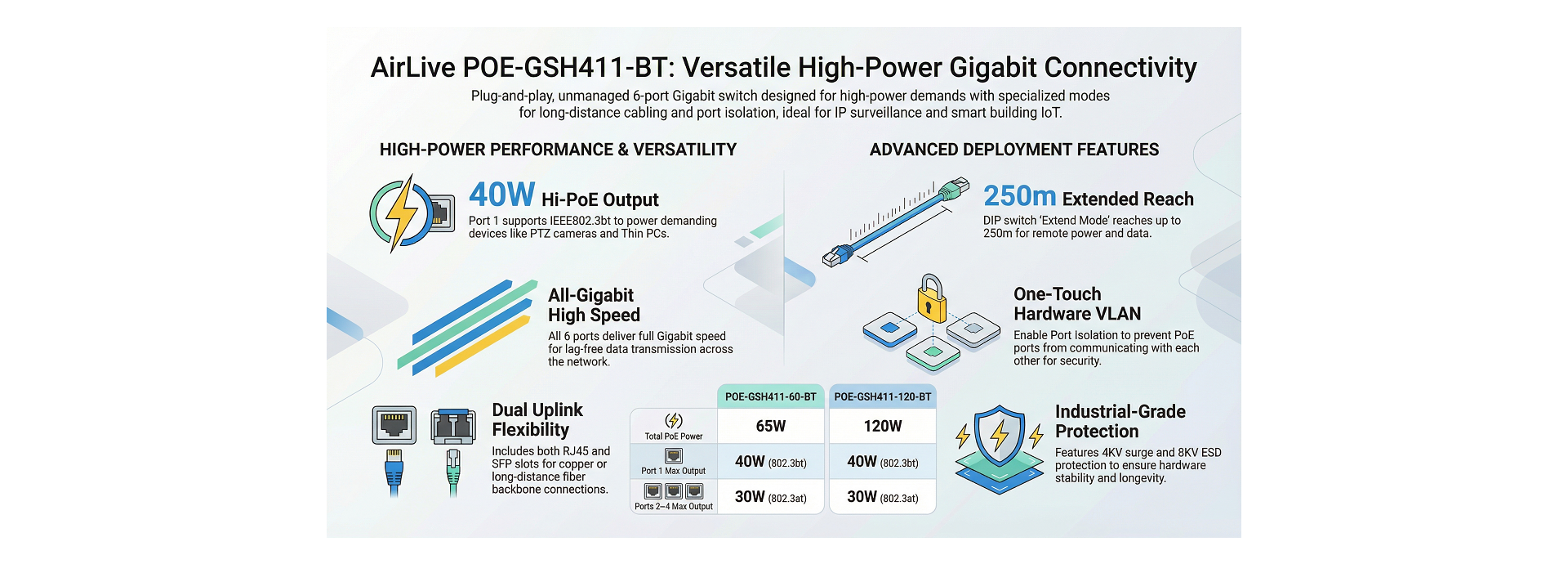 AirLive POE-GSH411-BT: Versatile High-Power Gigabit Connectivity

Plug-and-play, unmanaged 6-port Gigabit switch designed for high-power demands with specialized modes for long-distance cabling and port isolation, ideal for IP surveillance and smart building IoT.

HIGH-POWER PERFORMANCE & VERSATILITY

40W Hi-PoE Output
Port 1 supports IEEE802.3bt to power demanding devices like PTZ cameras and Thin PCs.

All-Gigabit High Speed
All 6 ports deliver full Gigabit speed for lag-free data transmission across the network.

Dual Uplink Flexibility
Includes both RJ45 and SFP slots for copper or long-distance fiber backbone connections.

ADVANCED DEPLOYMENT FEATURES

250m Extended Reach
DIP switch 'Extend Mode' reaches up to 250m for remote power and data.

One-Touch Hardware VLAN
Enable Port Isolation to prevent PoE ports from communicating with each other for security.

Industrial-Grade Protection
Features 4KV surge and 8KV ESD protection to ensure hardware stability and longevity.

| | POE-GSH411-60-BT | POE-GSH411-120-BT |
|---|---|---|
| Total PoE Power | 65W | 120W |
| Port 1 Max Output | 40W (802.3bt) | 40W (802.3bt) |
| Ports 2–4 Max Output | 30W (802.3at) | 30W (802.3at) |